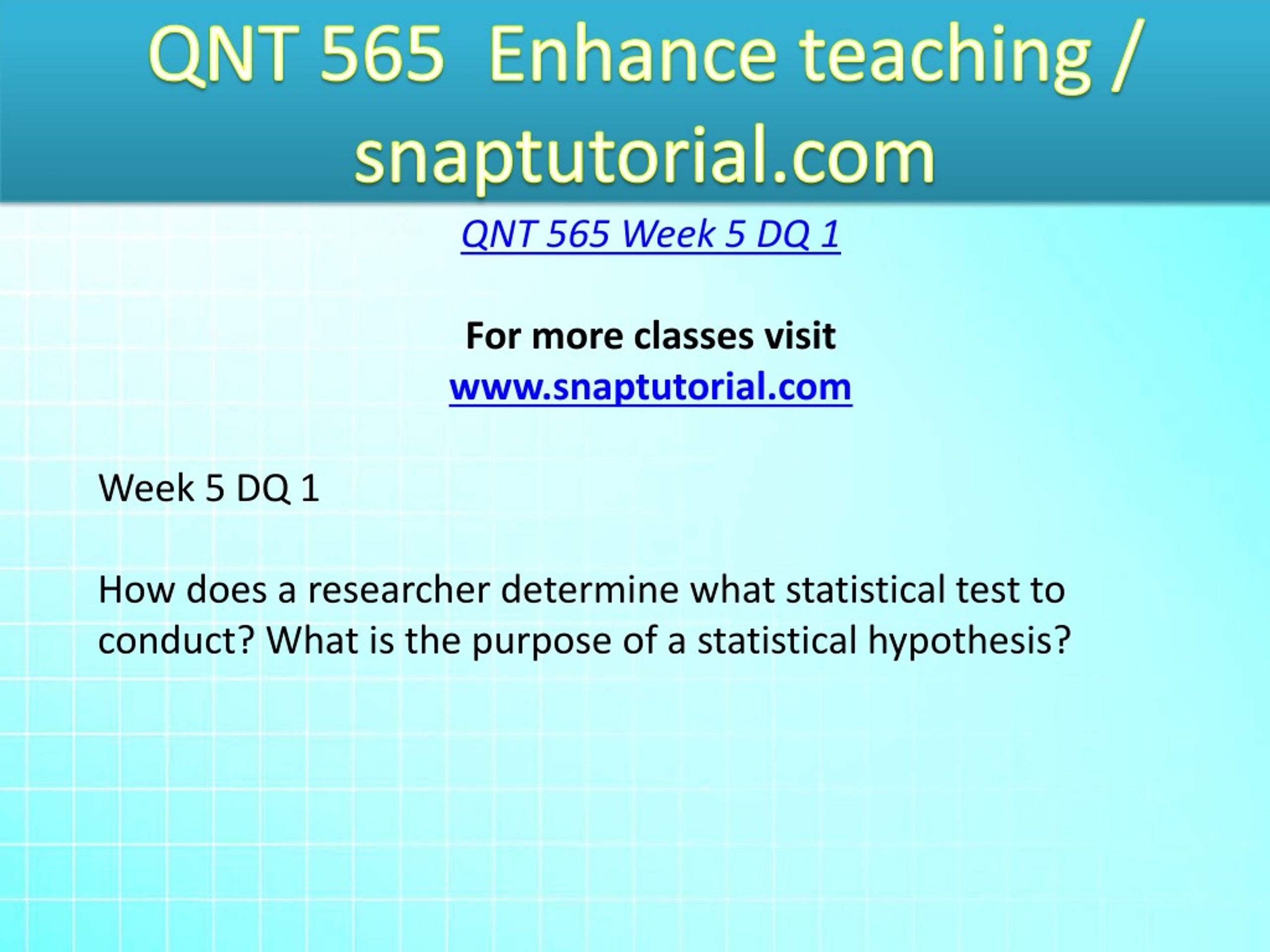 QNT 565 Enhance teaching / snaptutorial.com

QNT 565 Week 5 DQ 1

For more classes visit
www.snaptutorial.com

Week 5 DQ 1

How does a researcher determine what statistical test to conduct? What is the purpose of a statistical hypothesis?